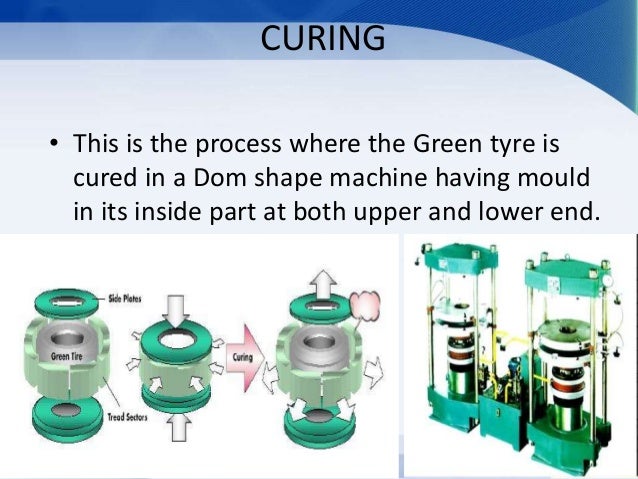 CURING

• This is the process where the Green tyre is cured in a Dom shape machine having mould in its inside part at both upper and lower end.

Side Plates

Green Tire

Tread Sectors

Curing